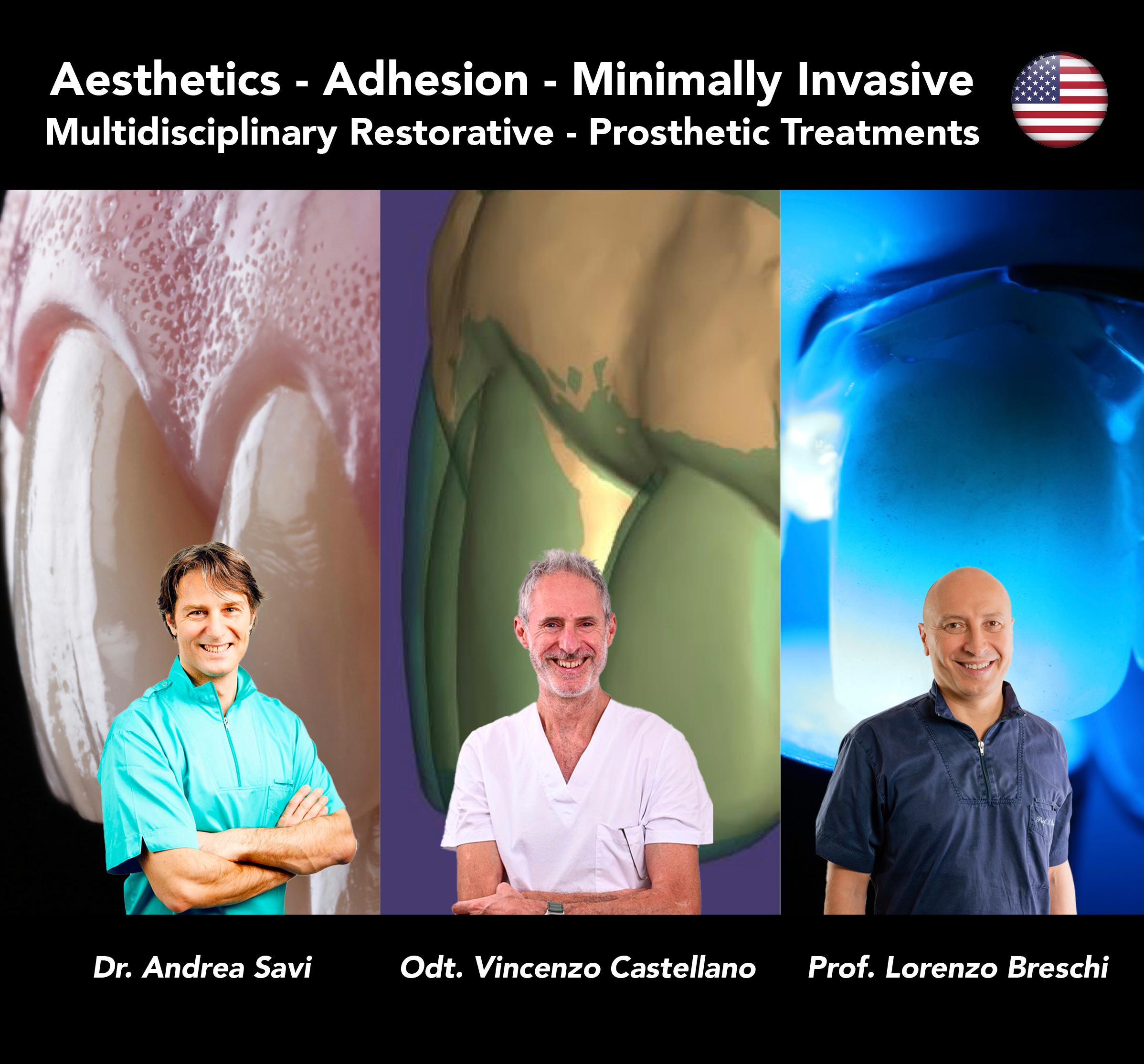 Aesthetics - Adhesion - Minimally Invasive
Multidisciplinary Restorative - Prosthetic Treatments

Dr. Andrea Savi

Odt. Vincenzo Castellano

Prof. Lorenzo Breschi